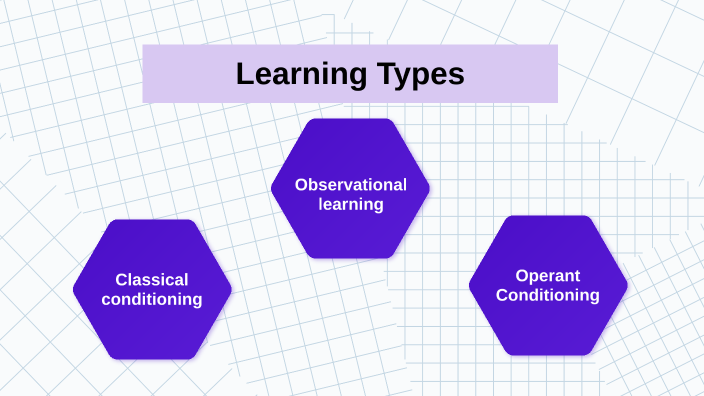 Learning Types

Observational learning

Classical conditioning

Operant Conditioning